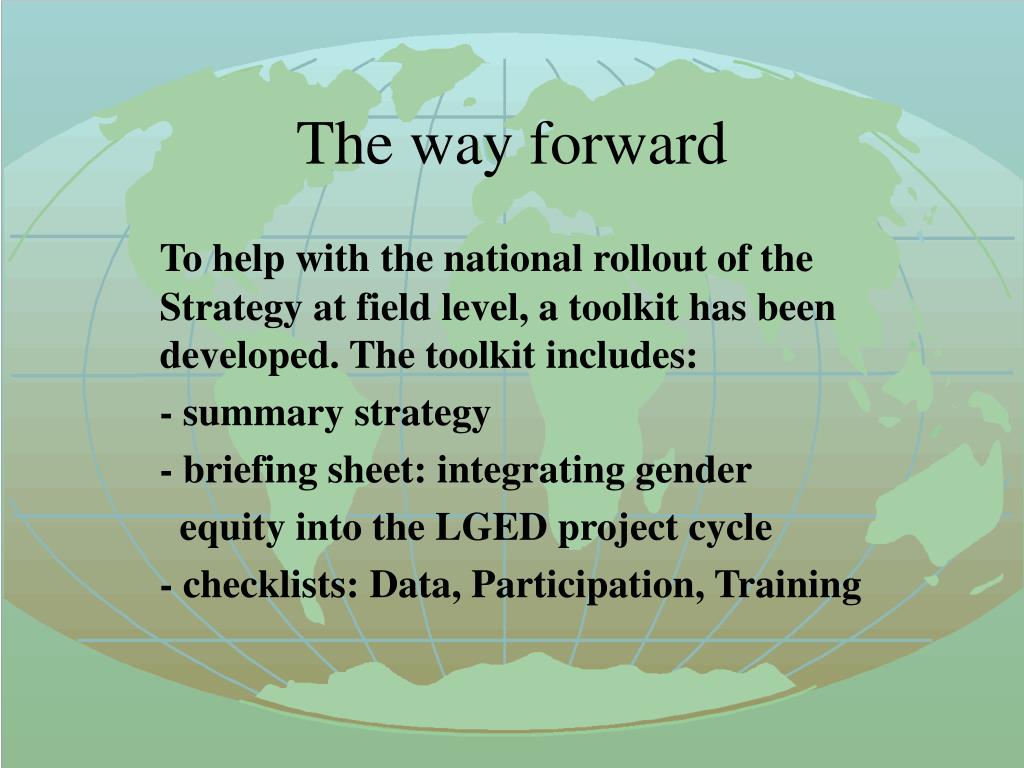 The way forward

To help with the national rollout of the Strategy at field level, a toolkit has been developed. The toolkit includes:

- summary strategy

- briefing sheet: integrating gender equity into the LGED project cycle

- checklists: Data, Participation, Training